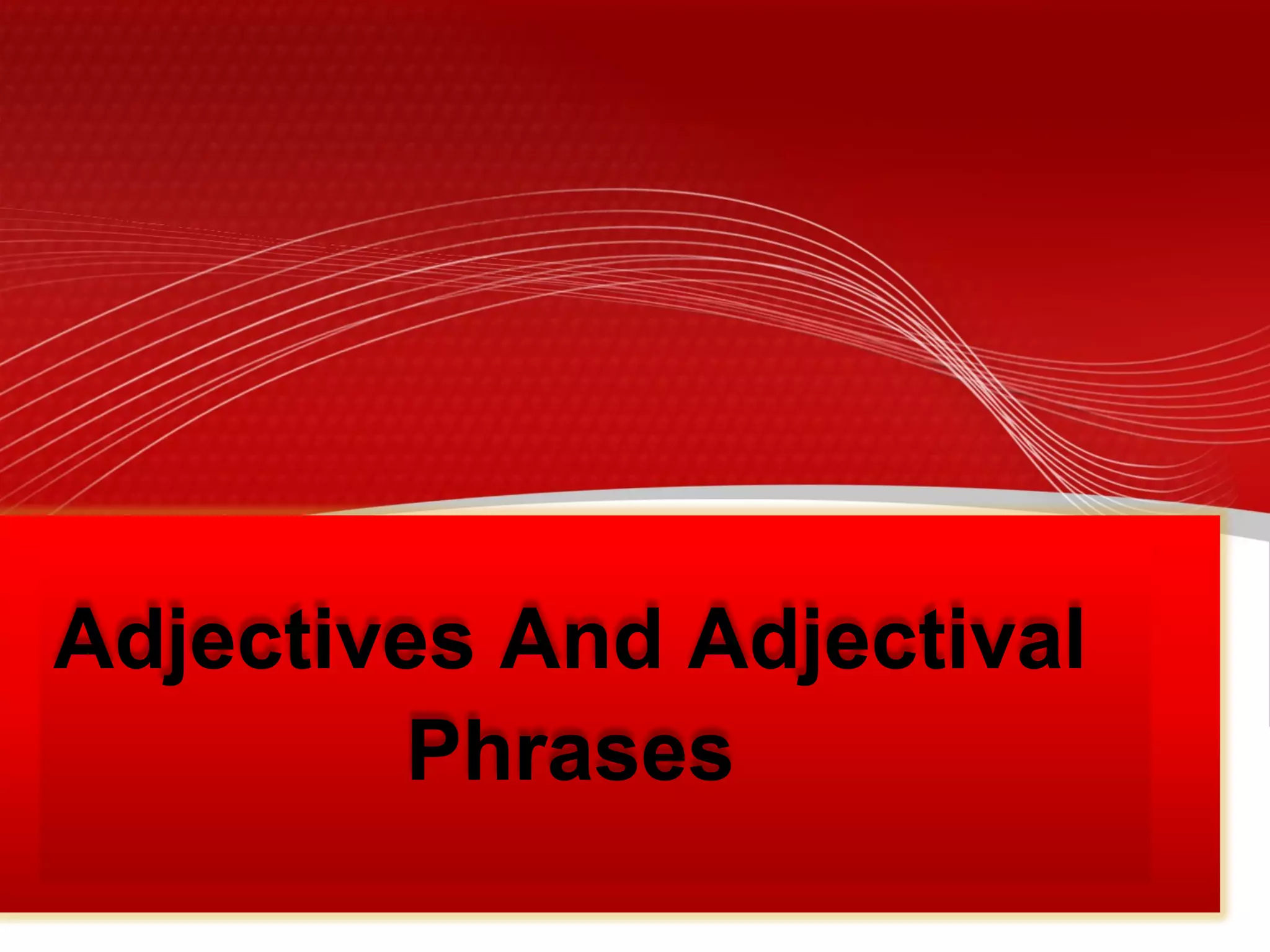 Adjectives And Adjectival Phrases